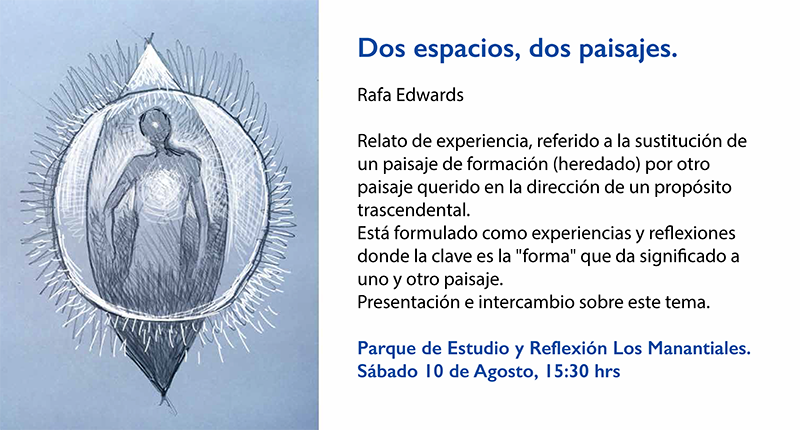 Dos espacios, dos paisajes.

Rafa Edwards

Relato de experiencia, referido a la sustitución de un paisaje de formación (heredado) por otro paisaje querido en la dirección de un propósito trascendental.
Está formulado como experiencias y reflexiones donde la clave es la "forma" que da significado a uno y otro paisaje.
Presentación e intercambio sobre este tema.

Parque de Estudio y Reflexión Los Manantiales.
Sábado 10 de Agosto, 15:30 hrs